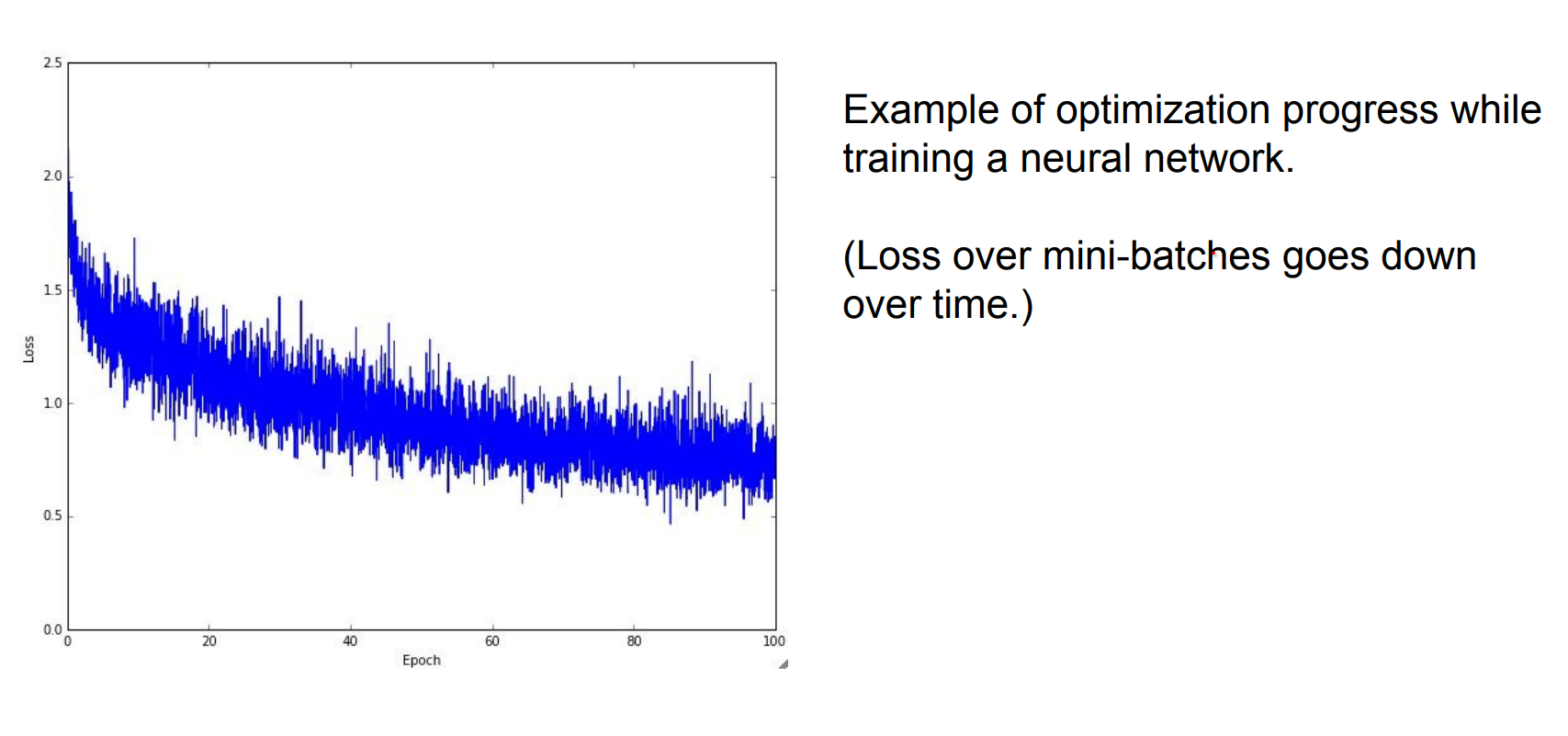 2.5
2.0
1.5
1.0
0.5
0.0
Loss
0
20
40
60
80
100
Epoch

Example of optimization progress while training a neural network.

(Loss over mini-batches goes down over time.)